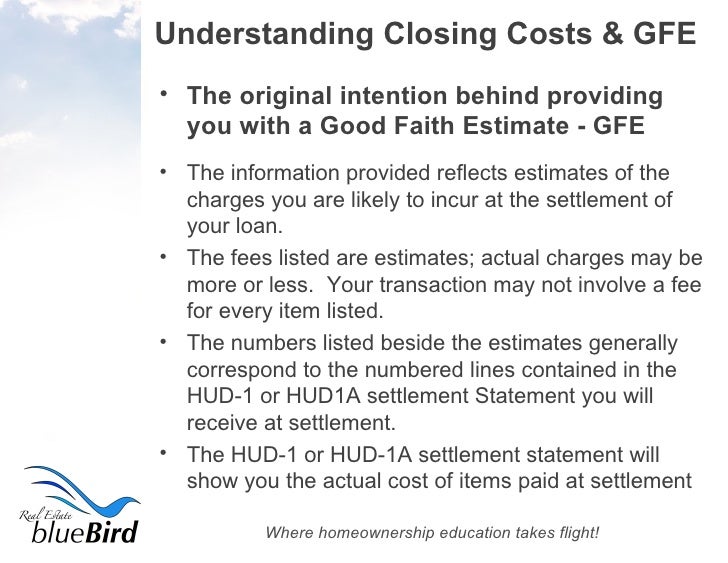 Understanding Closing Costs & GFE

• The original intention behind providing you with a Good Faith Estimate - GFE

• The information provided reflects estimates of the charges you are likely to incur at the settlement of your loan.

• The fees listed are estimates; actual charges may be more or less. Your transaction may not involve a fee for every item listed.

• The numbers listed beside the estimates generally correspond to the numbered lines contained in the HUD-1 or HUD1A settlement Statement you will receive at settlement.

• The HUD-1 or HUD-1A settlement statement will show you the actual cost of items paid at settlement

Real Estate blueBird

Where homeownership education takes flight!